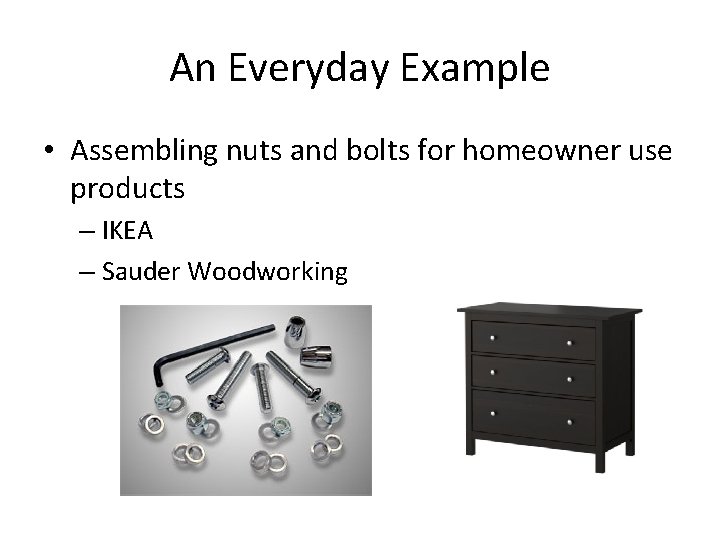 An Everyday Example

• Assembling nuts and bolts for homeowner use products
– IKEA
– Sauder Woodworking